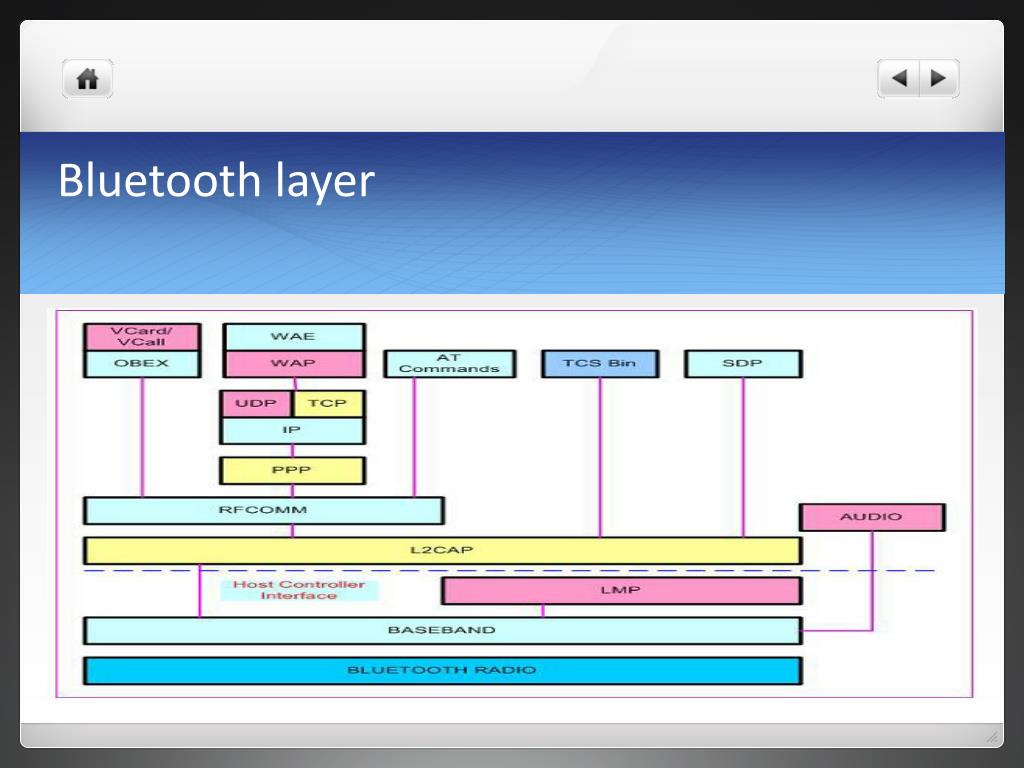 Bluetooth layer

VCard/ VCall
OBEX
WAE
WAP
AT Commands
TCS Bin
SDP
UDP
TCP
IP
PPP
RFCOMM
AUDIO
L2CAP
Host Controller Interface
LMP
BASEBAND
BLUETOOTH RADIO